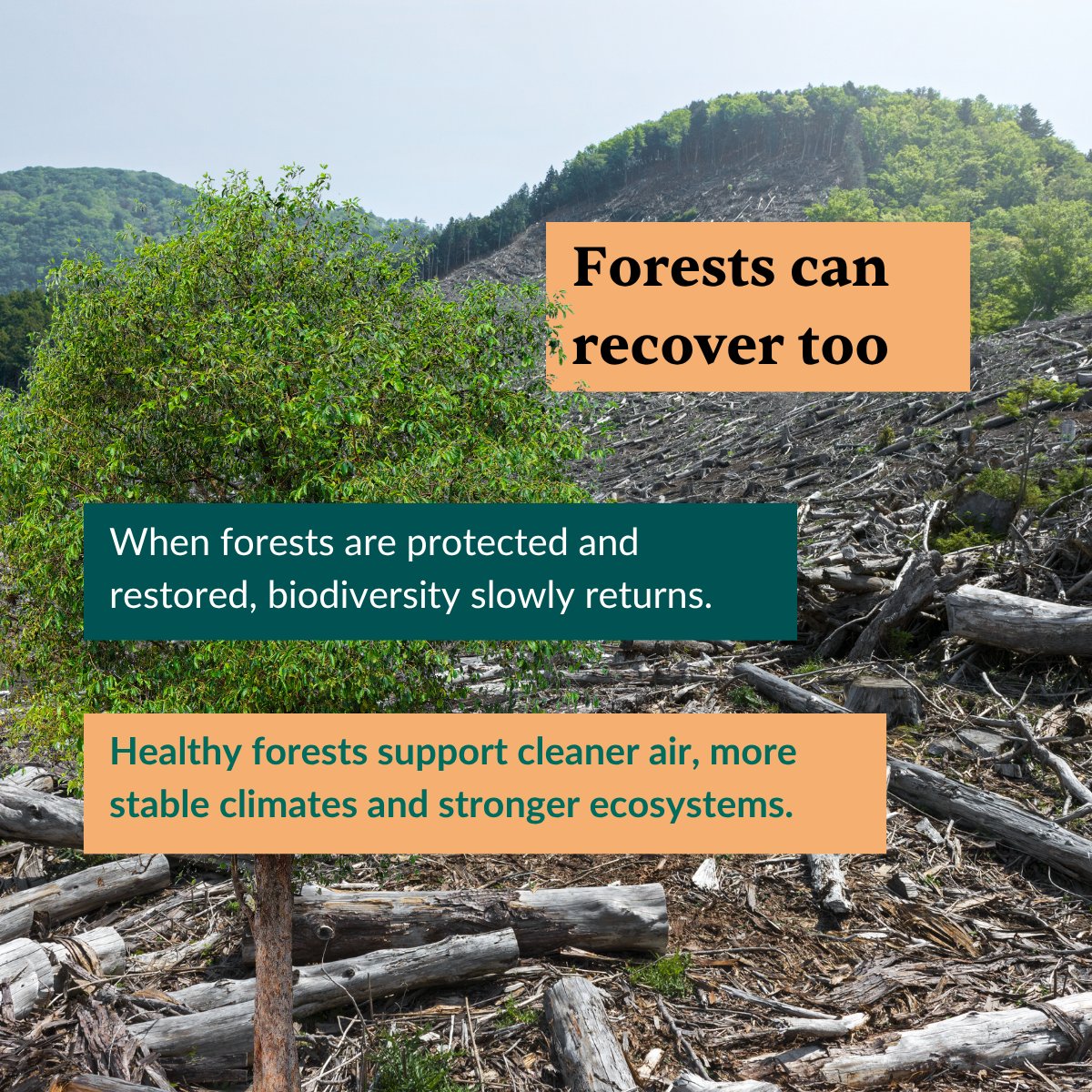 Forests can recover too

When forests are protected and restored, biodiversity slowly returns.

Healthy forests support cleaner air, more stable climates and stronger ecosystems.